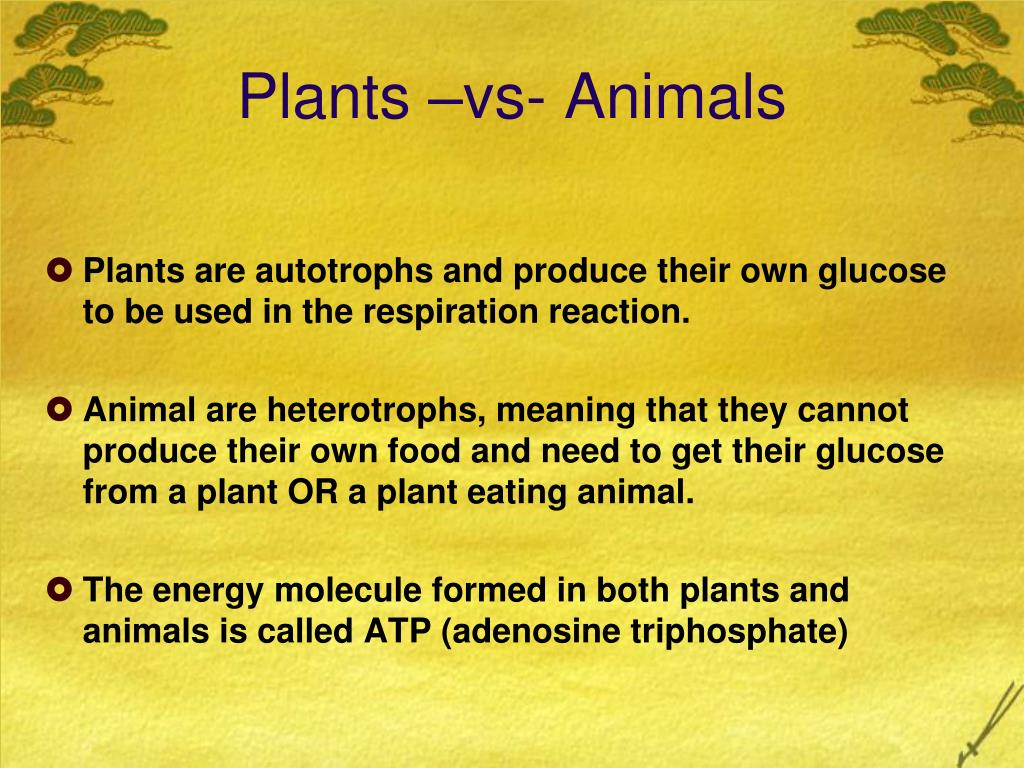 Plants –vs- Animals

Plants are autotrophs and produce their own glucose to be used in the respiration reaction.

Animal are heterotrophs, meaning that they cannot produce their own food and need to get their glucose from a plant OR a plant eating animal.

The energy molecule formed in both plants and animals is called ATP (adenosine triphosphate)